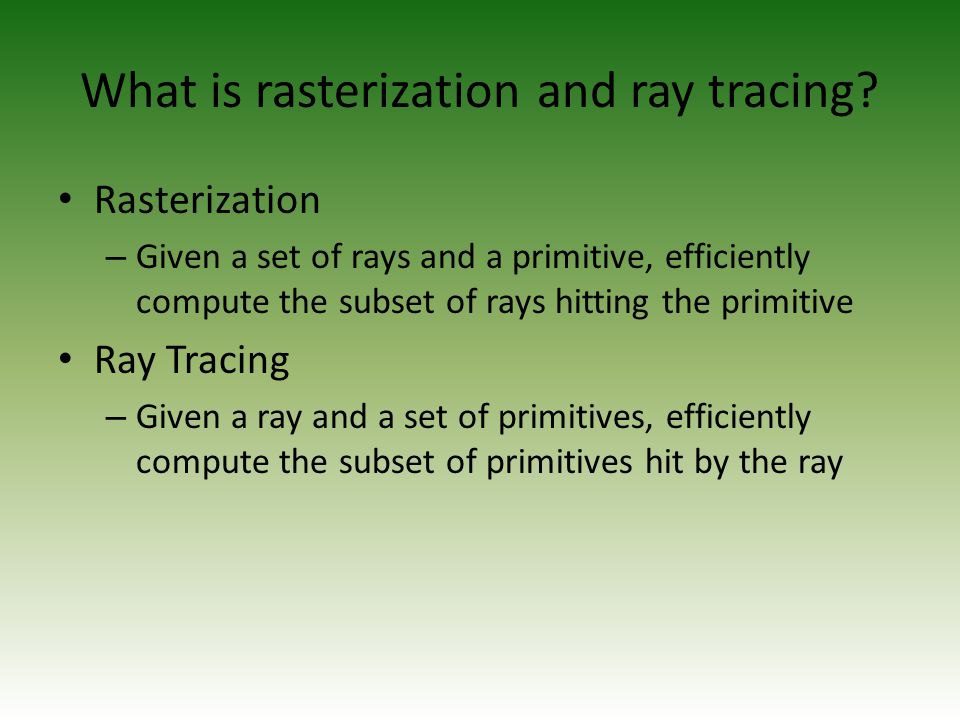 What is rasterization and ray tracing?

• Rasterization
– Given a set of rays and a primitive, efficiently compute the subset of rays hitting the primitive

• Ray Tracing
– Given a ray and a set of primitives, efficiently compute the subset of primitives hit by the ray